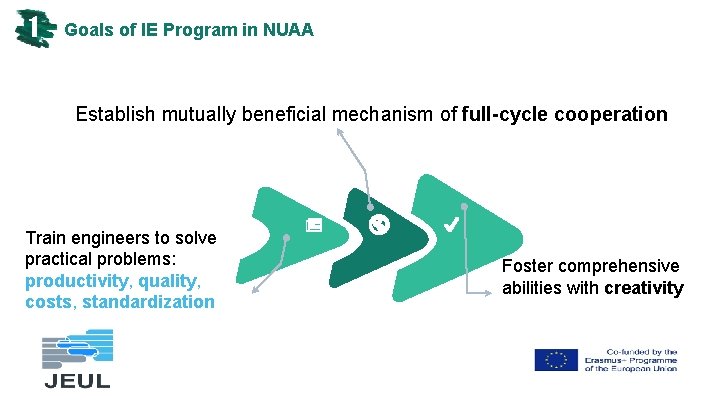 1 Goals of IE Program in NUAA

Establish mutually beneficial mechanism of full-cycle cooperation

Train engineers to solve practical problems: productivity, quality, costs, standardization

Foster comprehensive abilities with creativity

JEUL

Co-funded by the Erasmus+ Programme of the European Union